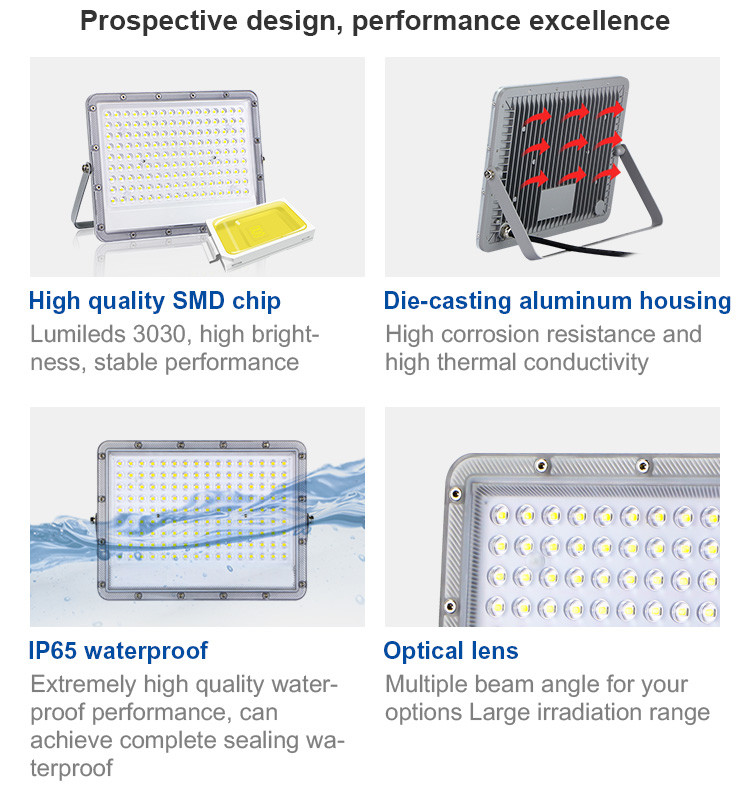 Prospective design, performance excellence

High quality SMD chip
Lumileds 3030, high brightness, stable performance

Die-casting aluminum housing
High corrosion resistance and high thermal conductivity

IP65 waterproof
Extremely high quality waterproof performance, can achieve complete sealing waterproof

Optical lens
Multiple beam angle for your options Large irradiation range